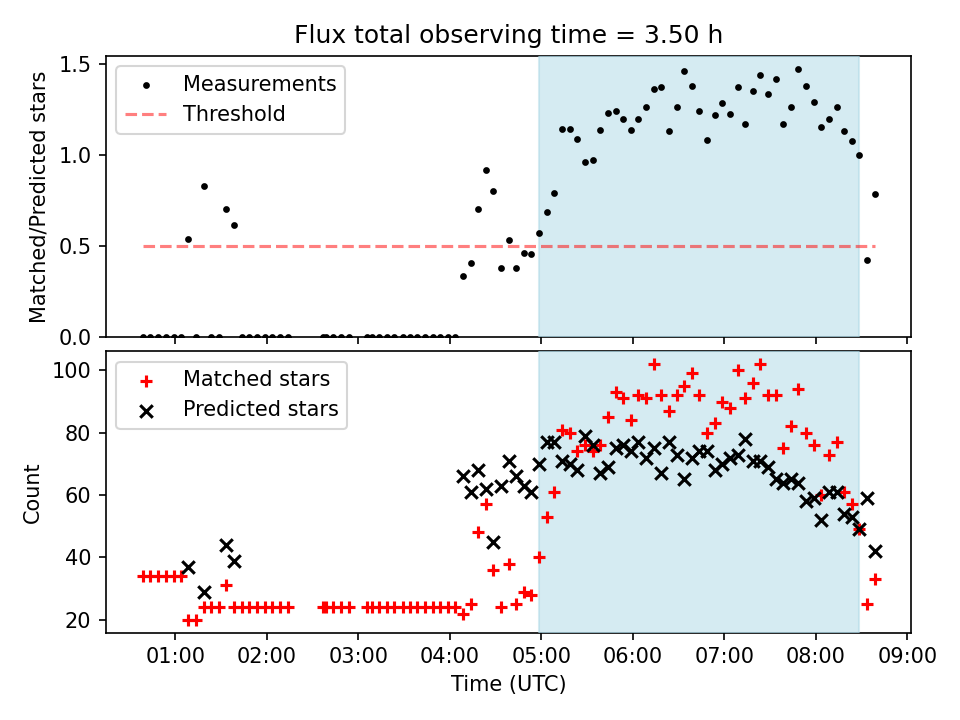 Flux total observing time = 3.50 h

Measurements
Threshold

Matched/Predicted stars

1.5
1.0
0.5
0.0

Matched stars
Predicted stars

Count

100
80
60
40
20

01:00 02:00 03:00 04:00 05:00 06:00 07:00 08:00 09:00

Time (UTC)